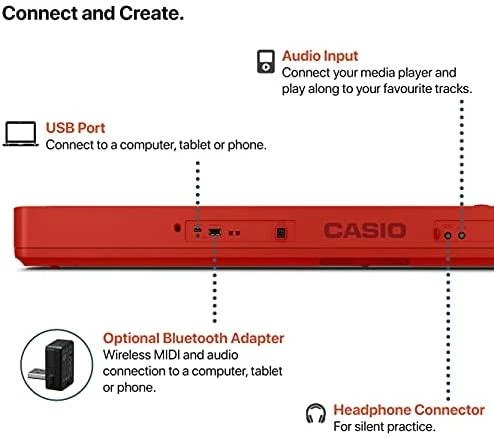 Connect and Create.

Audio Input
Connect your media player and play along to your favourite tracks.

USB Port
Connect to a computer, tablet or phone.

CASIO

Optional Bluetooth Adapter
Wireless MIDI and audio connection to a computer, tablet or phone.

Headphone Connector
For silent practice.